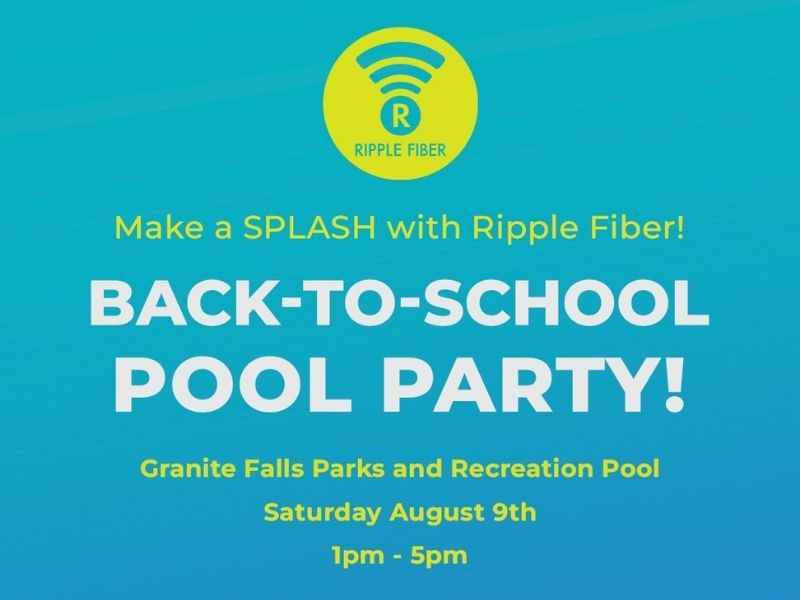 R
RIPPLE FIBER

Make a SPLASH with Ripple Fiber!

BACK-TO-SCHOOL POOL PARTY!

Granite Falls Parks and Recreation Pool

Saturday August 9th

1pm - 5pm